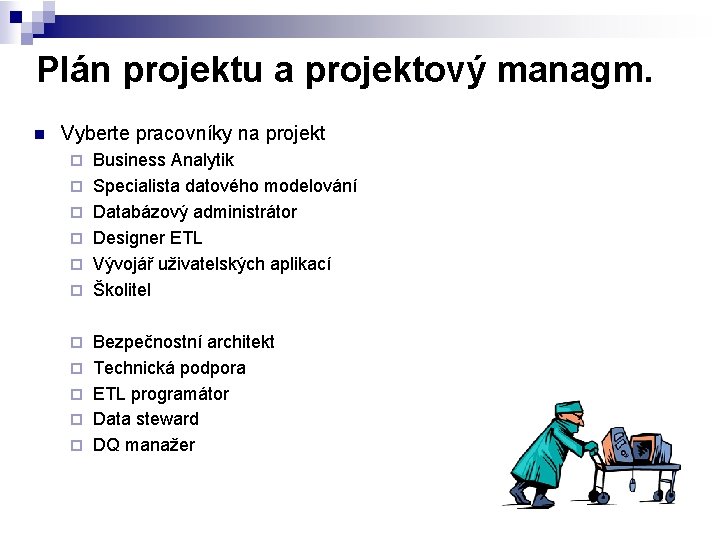 Plán projektu a projektový managm.

Vyberte pracovníky na projekt

Business Analytik

Specialista datového modelování

Databázový administrátor

Designer ETL

Vývojář uživatelských aplikací

Školitel

Bezpečnostní architekt

Technická podpora

ETL programátor

Data steward

DQ manažer